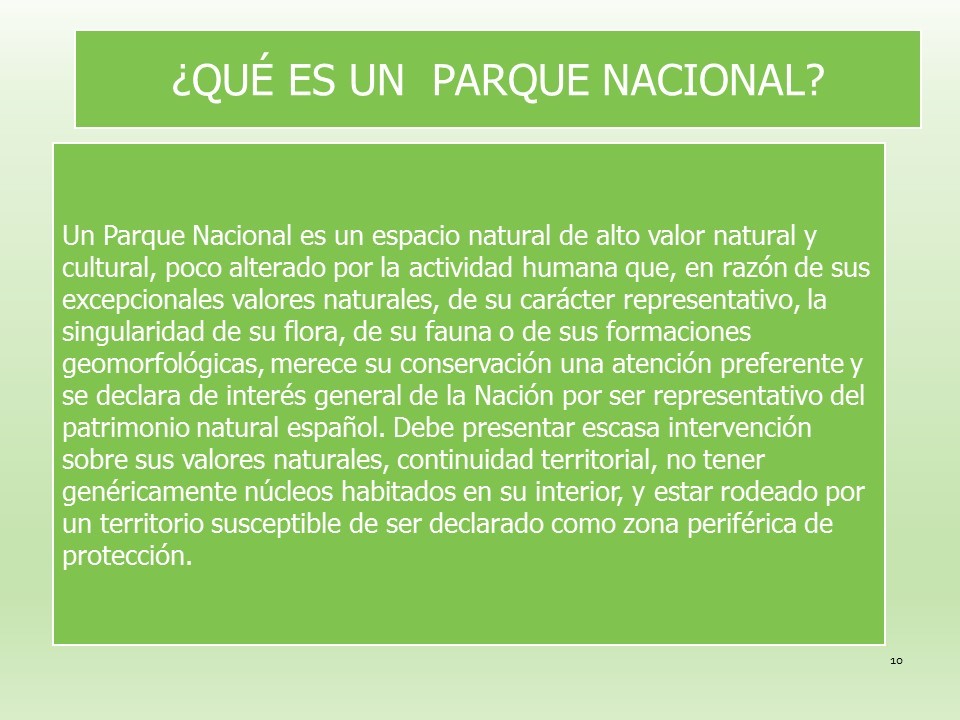 ¿QUÉ ES UN  PARQUE NACIONAL?

Un Parque Nacional es un espacio natural de alto valor natural y cultural, poco alterado por la actividad humana que, en razón de sus excepcionales valores naturales, de su carácter representativo, la singularidad de su flora, de su fauna o de sus formaciones geomorfológicas, merece su conservación una atención preferente y se declara de interés general de la Nación por ser representativo del patrimonio natural español. Debe presentar escasa intervención sobre sus valores naturales, continuidad territorial, no tener genéricamente núcleos habitados en su interior, y estar rodeado por un territorio susceptible de ser declarado como zona periférica de protección.

10